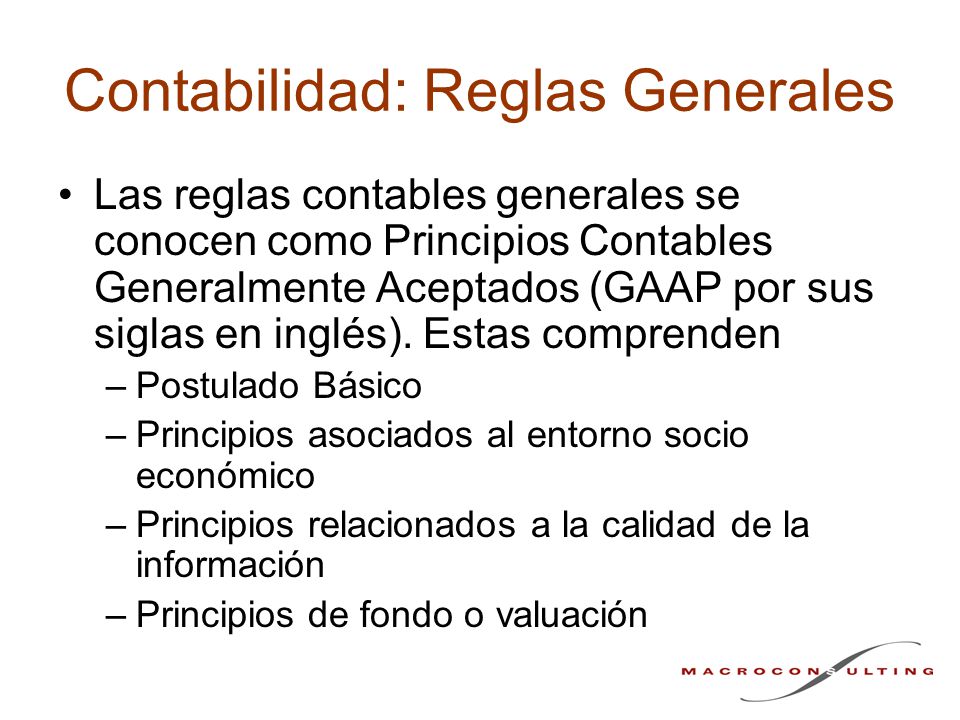 Contabilidad: Reglas Generales

• Las reglas contables generales se conocen como Principios Contables Generalmente Aceptados (GAAP por sus siglas en inglés). Estas comprenden
– Postulado Básico
– Principios asociados al entorno socio económico
– Principios relacionados a la calidad de la información
– Principios de fondo o valuación

MACROCONSULTING